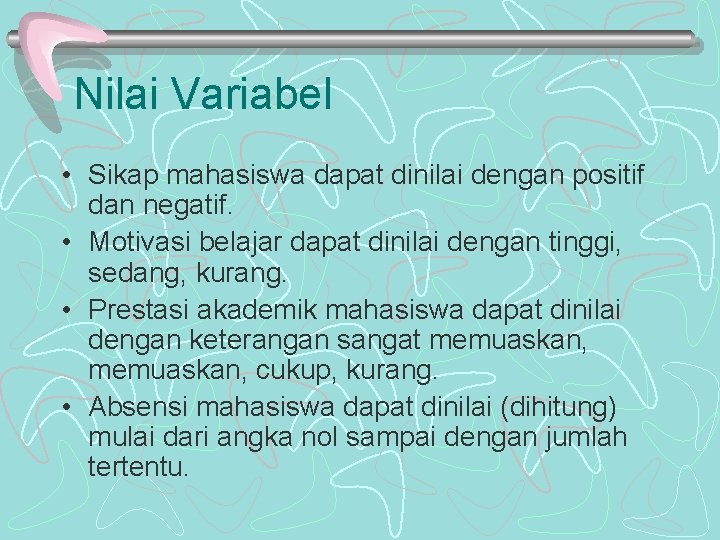 Nilai Variabel

• Sikap mahasiswa dapat dinilai dengan positif dan negatif.
• Motivasi belajar dapat dinilai dengan tinggi, sedang, kurang.
• Prestasi akademik mahasiswa dapat dinilai dengan keterangan sangat memuaskan, memuaskan, cukup, kurang.
• Absensi mahasiswa dapat dinilai (dihitung) mulai dari angka nol sampai dengan jumlah tertentu.